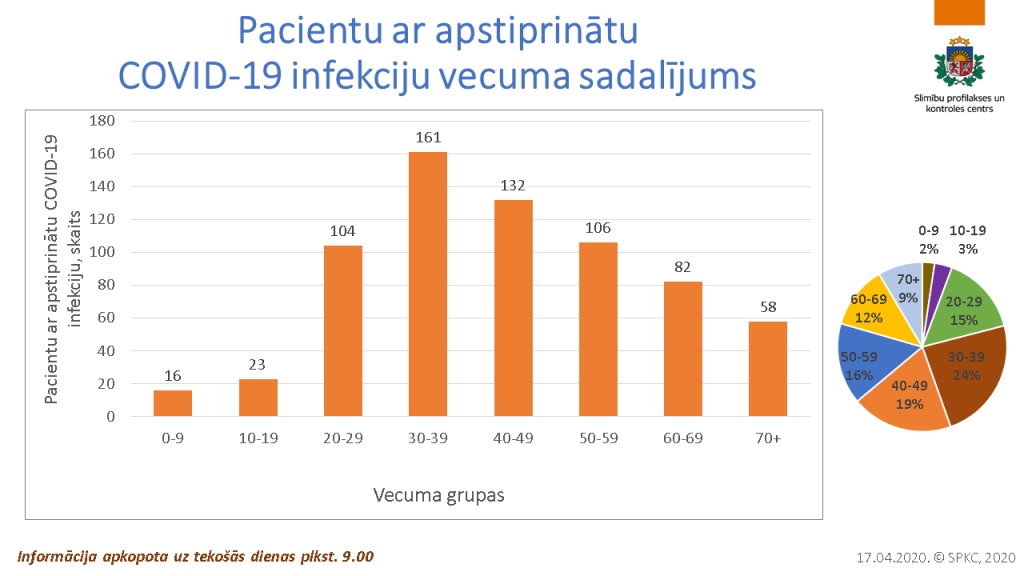 Pacientu ar apstiprinātu COVID-19 infekciju vecuma sadalījums

Slimību profilakses un kontroles centrs

Pacientu ar apstiprinātu COVID-19 infekciju, skaits

180
160
140
120
100
80
60
40
20
0

16
23
104
161
132
106
82
58

0-9
10-19
20-29
30-39
40-49
50-59
60-69
70+

Vecuma grupas

0-9 2%
10-19 3%
20-29 15%
30-39 24%
40-49 19%
50-59 16%
60-69 12%
70+ 9%

Informācija apkopota uz tekošās dienas plkst. 9.00

17.04.2020. © SPKC, 2020